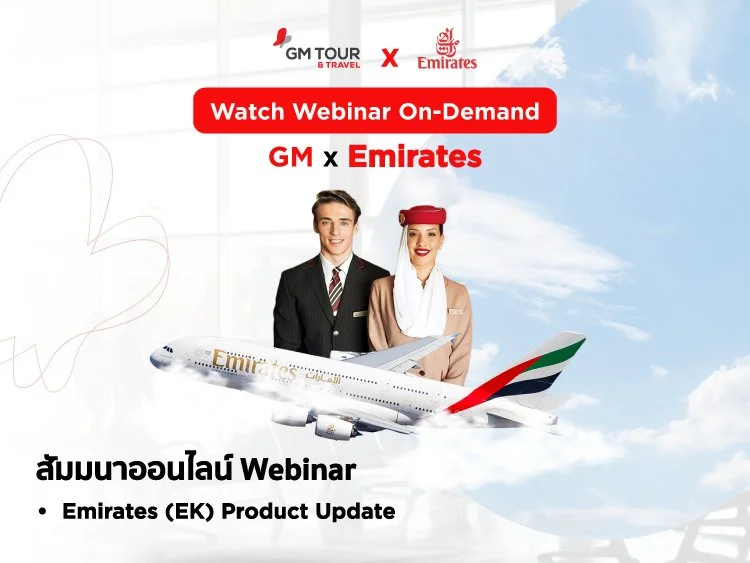 GM TOUR & TRAVEL X Emirates

Watch Webinar On-Demand

GM x Emirates

Emirates الإمارات

สัมมนาออนไลน์ Webinar

• Emirates (EK) Product Update